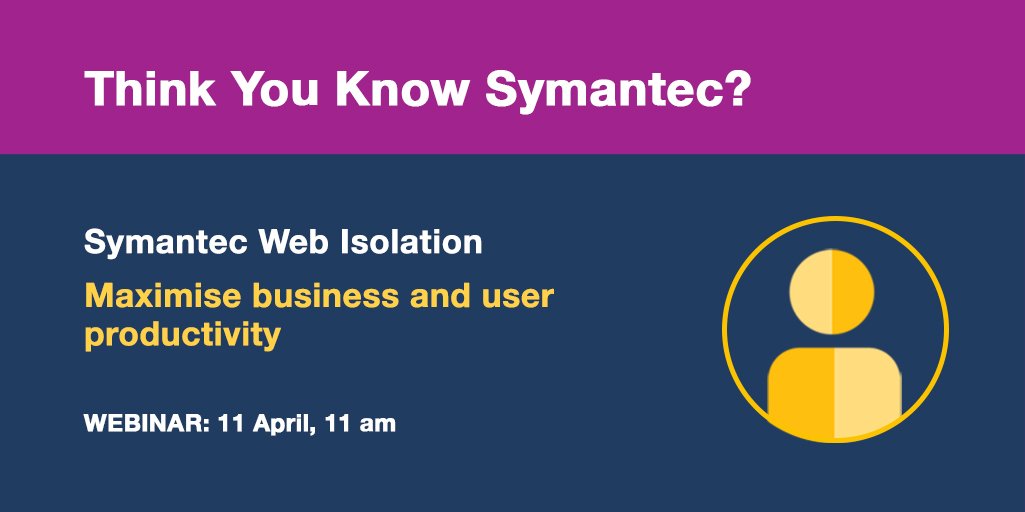 Think You Know Symantec?

Symantec Web Isolation

Maximise business and user productivity

WEBINAR: 11 April, 11 am